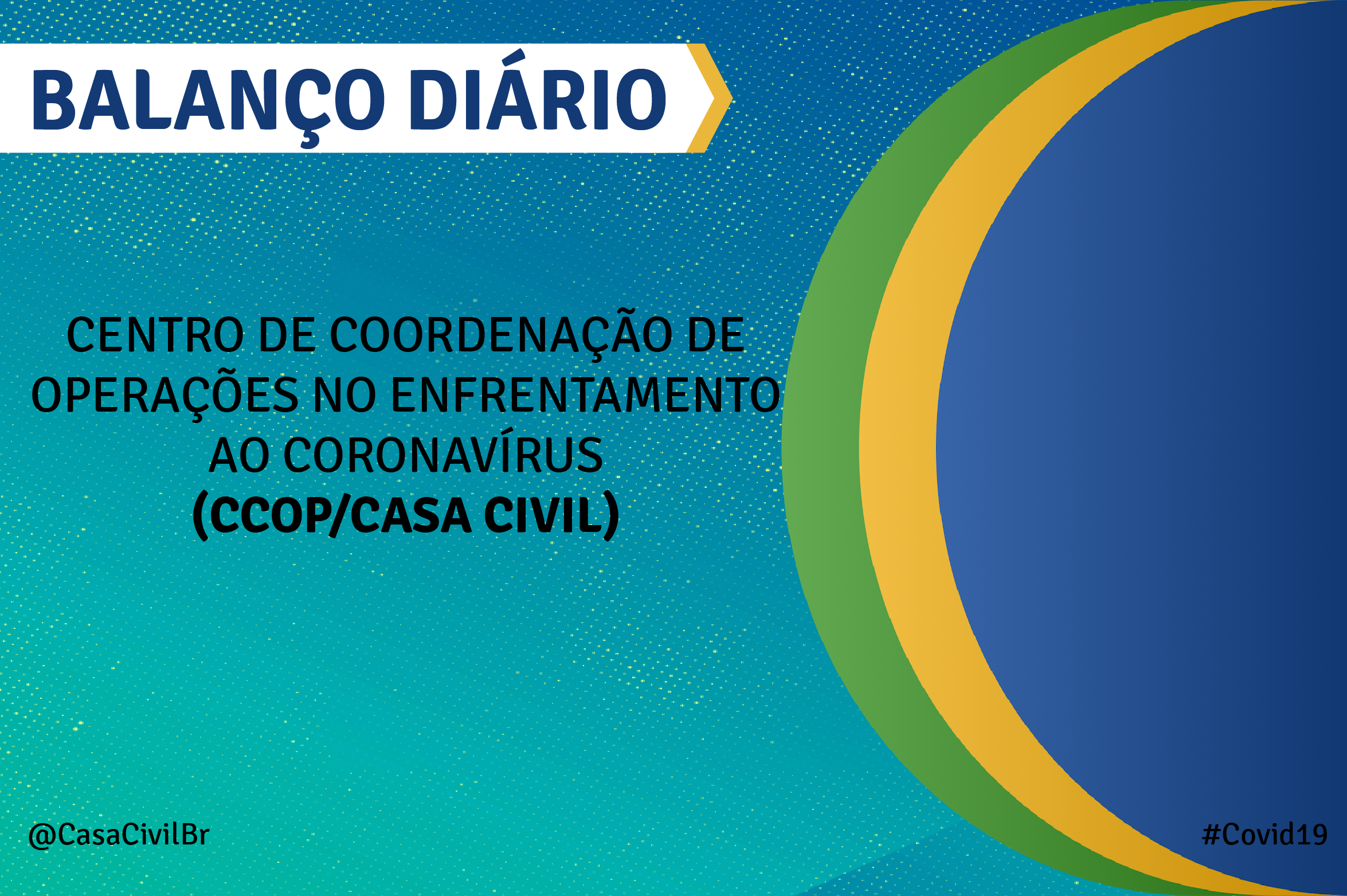 BALANÇO DIÁRIO

CENTRO DE COORDENAÇÃO DE OPERAÇÕES NO ENFRENTAMENTO AO CORONAVÍRUS
(CCOP/CASA CIVIL)

@CasaCivilBr

#Covid19